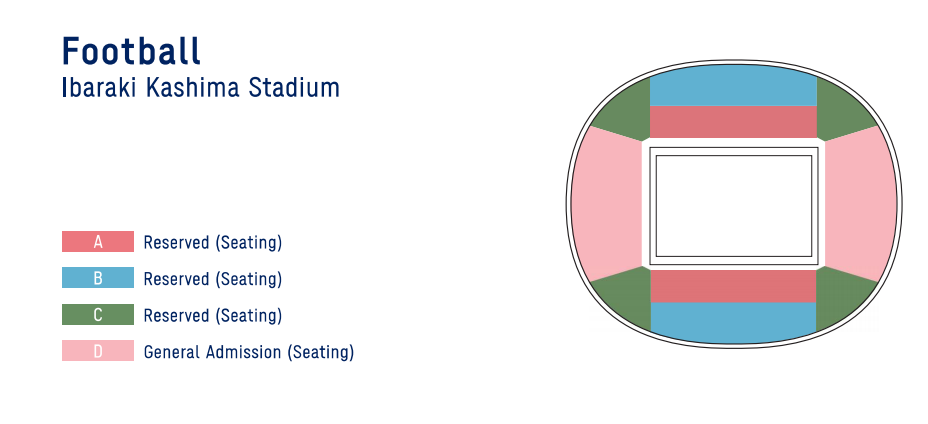 Football
Ibaraki Kashima Stadium

A Reserved (Seating)
B Reserved (Seating)
C Reserved (Seating)
D General Admission (Seating)